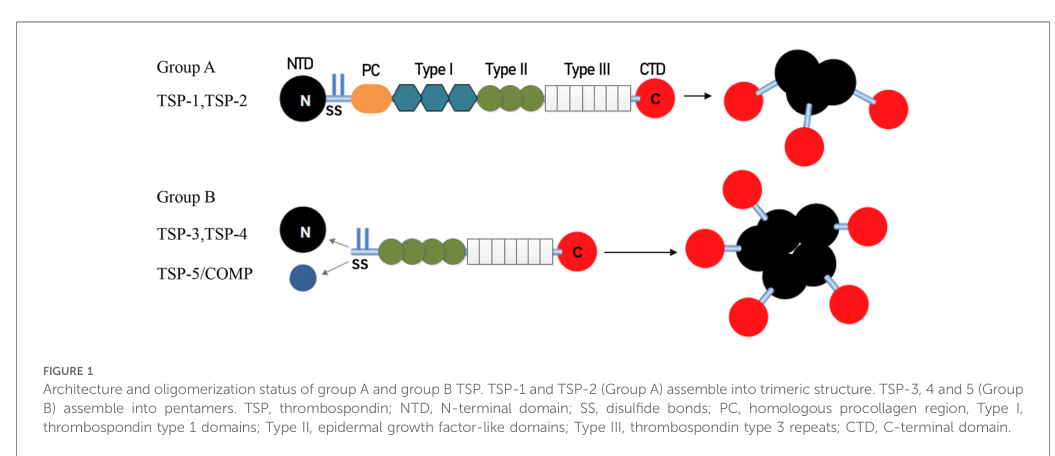 Group A
TSP-1,TSP-2

NTD
N
SS
PC
Type I
Type II
Type III
CTD
C

Group B
TSP-3,TSP-4
TSP-5/COMP

N
SS
C

FIGURE 1
Architecture and oligomerization status of group A and group B TSP. TSP-1 and TSP-2 (Group A) assemble into trimeric structure. TSP-3, 4 and 5 (Group B) assemble into pentamers. TSP, thrombospondin; NTD, N-terminal domain; SS, disulfide bonds; PC, homologous procollagen region, Type I, thrombospondin type 1 domains; Type II, epidermal growth factor-like domains; Type III, thrombospondin type 3 repeats; CTD, C-terminal domain.